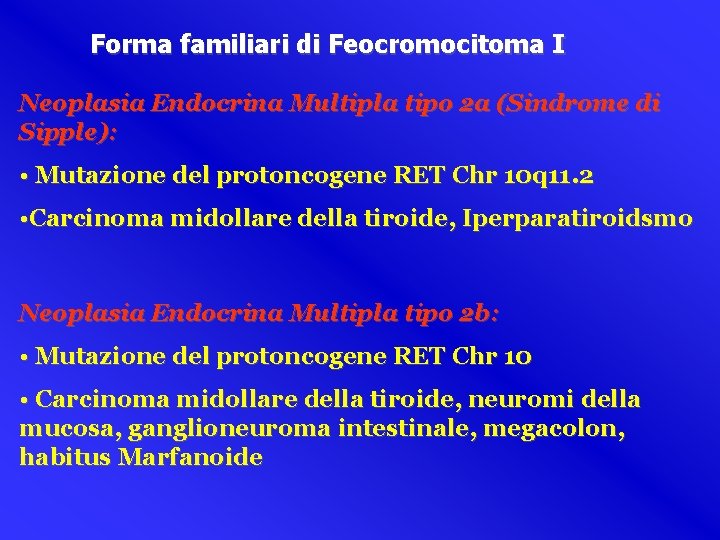 Forma familiari di Feocromocitoma I

Neoplasia Endocrina Multipla tipo 2a (Sindrome di Sipple):

• Mutazione del protoncogene RET Chr 10q11.2

•Carcinoma midollare della tiroide, Iperparatiroidsmo

Neoplasia Endocrina Multipla tipo 2b:

• Mutazione del protoncogene RET Chr 10

• Carcinoma midollare della tiroide, neuromi della mucosa, ganglioneuroma intestinale, megacolon, habitus Marfanoide